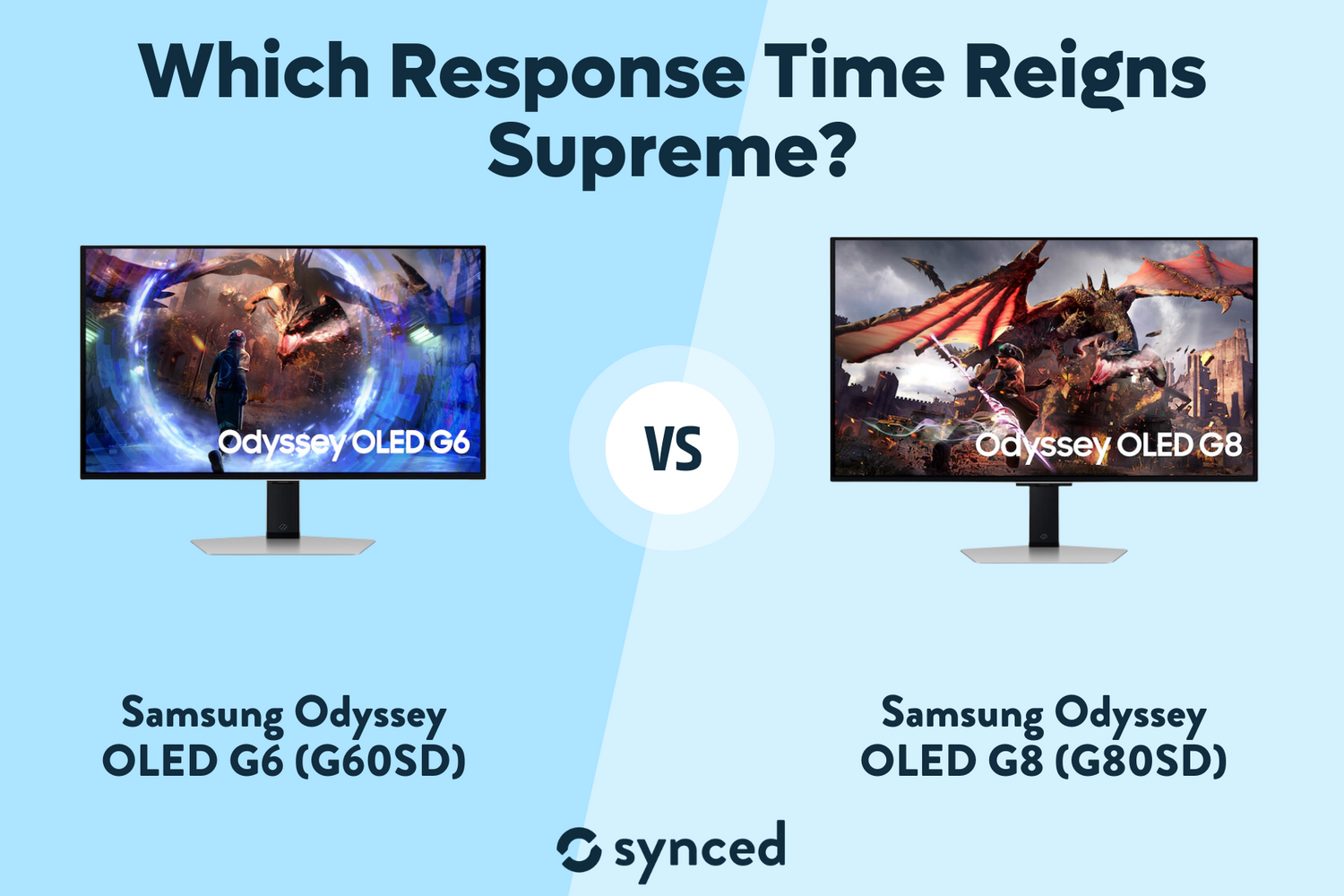 Which Response Time Reigns Supreme?

Odyssey OLED G6

VS

Odyssey OLED G8

Samsung Odyssey OLED G6 (G60SD)

Samsung Odyssey OLED G8 (G80SD)

synced